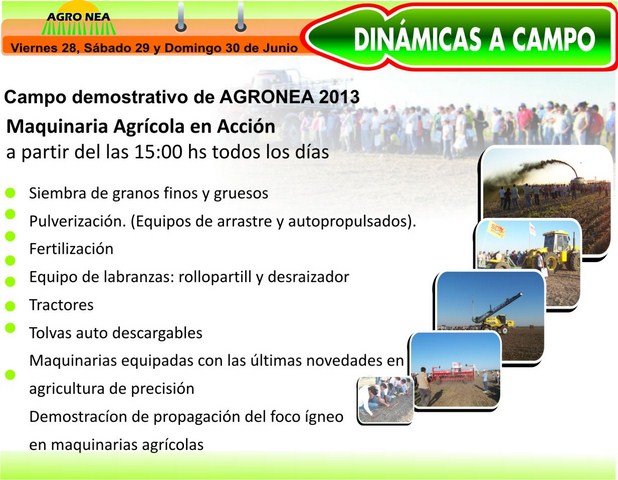 AGRO NEA

Viernes 28, Sábado 29 y Domingo 30 de Junio

DINÁMICAS A CAMPO

Campo demostrativo de AGRONEA 2013

Maquinaria Agrícola en Acción
a partir del las 15:00 hs todos los días

Siembra de granos finos y gruesos
Pulverización. (Equipos de arrastre y autopropulsados).
Fertilización
Equipo de labranzas: rollopartill y desraizador
Tractores
Tolvas auto descargables
Maquinarias equipadas con las últimas novedades en agricultura de precisión
Demostracíon de propagación del foco ígneo en maquinarias agrícolas